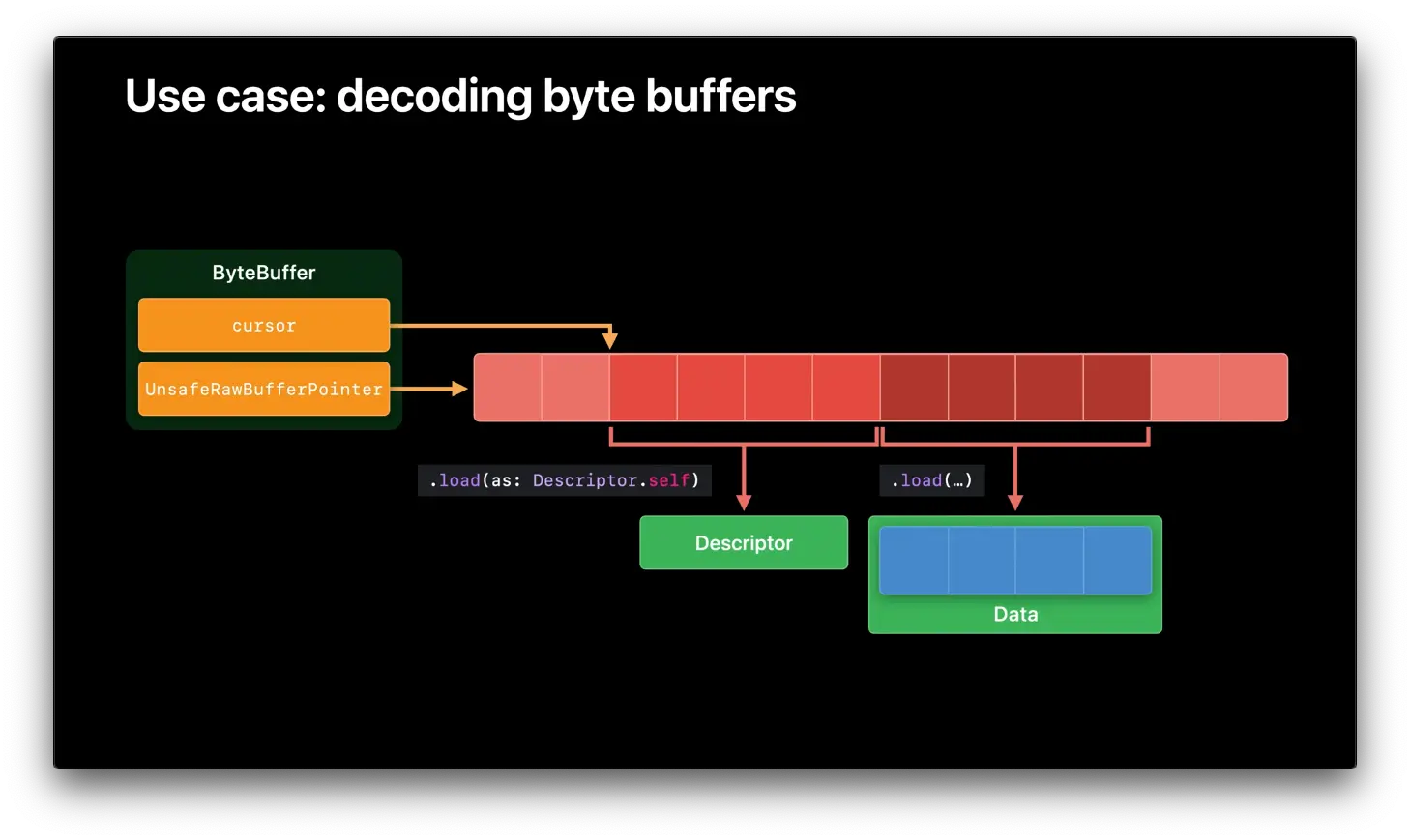 Use case: decoding byte buffers

ByteBuffer

cursor

UnsafeRawBufferPointer

.load(as: Descriptor.self)

.load(…)

Descriptor

Data